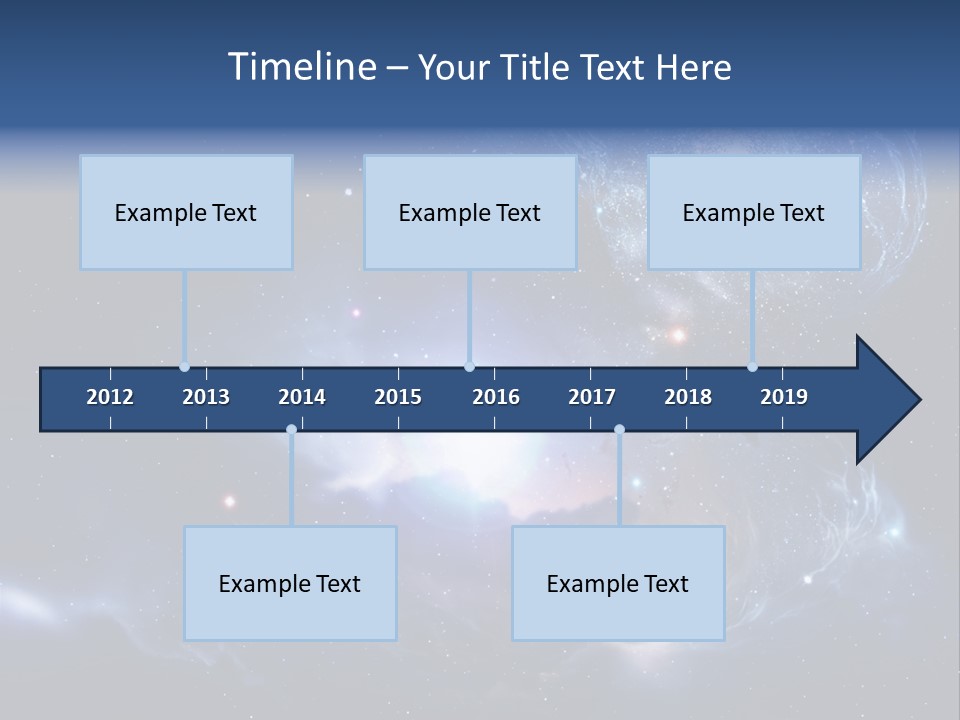 Timeline – Your Title Text Here

Example Text

Example Text

Example Text

2012 2013 2014 2015 2016 2017 2018 2019

Example Text

Example Text